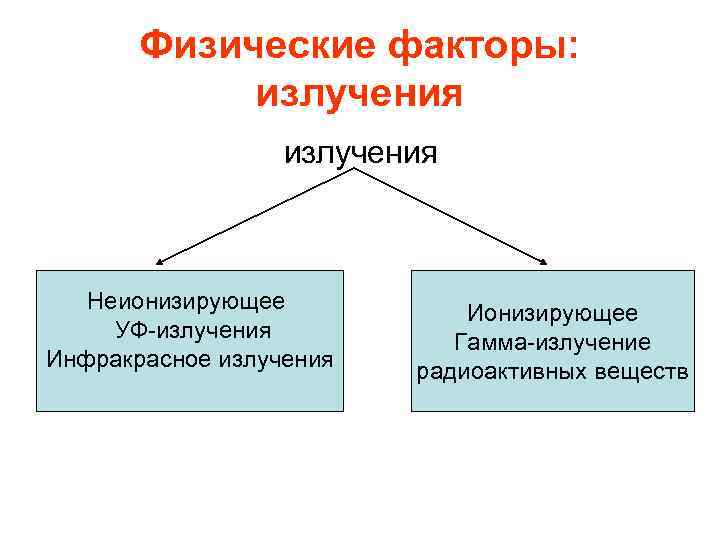 Физические факторы: излучения

излучения

Неионизирующее
УФ-излучения
Инфракрасное излучения

Ионизирующее
Гамма-излучение
радиоактивных веществ